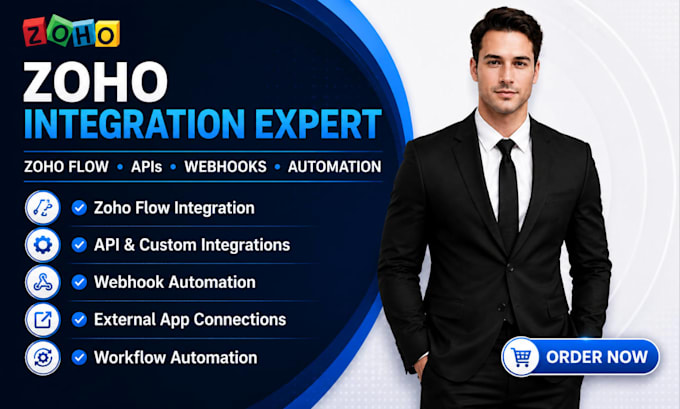 ZOHO

ZOHO
INTEGRATION EXPERT

ZOHO FLOW • APIs • WEBHOOKS • AUTOMATION

Zoho Flow Integration
API & Custom Integrations
Webhook Automation
External App Connections
Workflow Automation

ORDER NOW